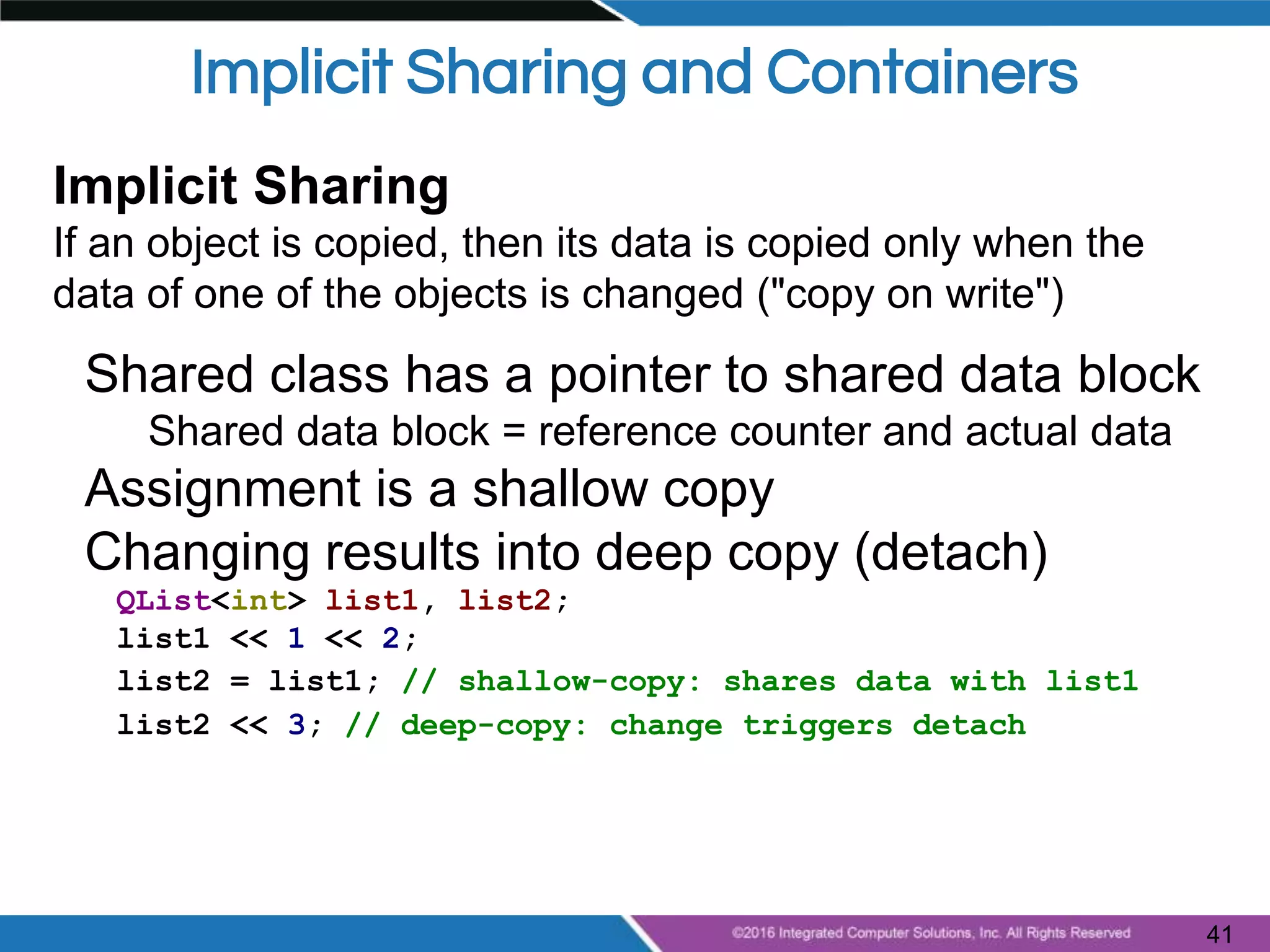 Implicit Sharing and Containers

Implicit Sharing

If an object is copied, then its data is copied only when the data of one of the objects is changed ("copy on write")

Shared class has a pointer to shared data block

Shared data block = reference counter and actual data

Assignment is a shallow copy

Changing results into deep copy (detach)

QList<int> list1, list2;
list1 << 1 << 2;
list2 = list1; // shallow-copy: shares data with list1
list2 << 3; // deep-copy: change triggers detach

©2016 Integrated Computer Solutions, Inc. All Rights Reserved

41